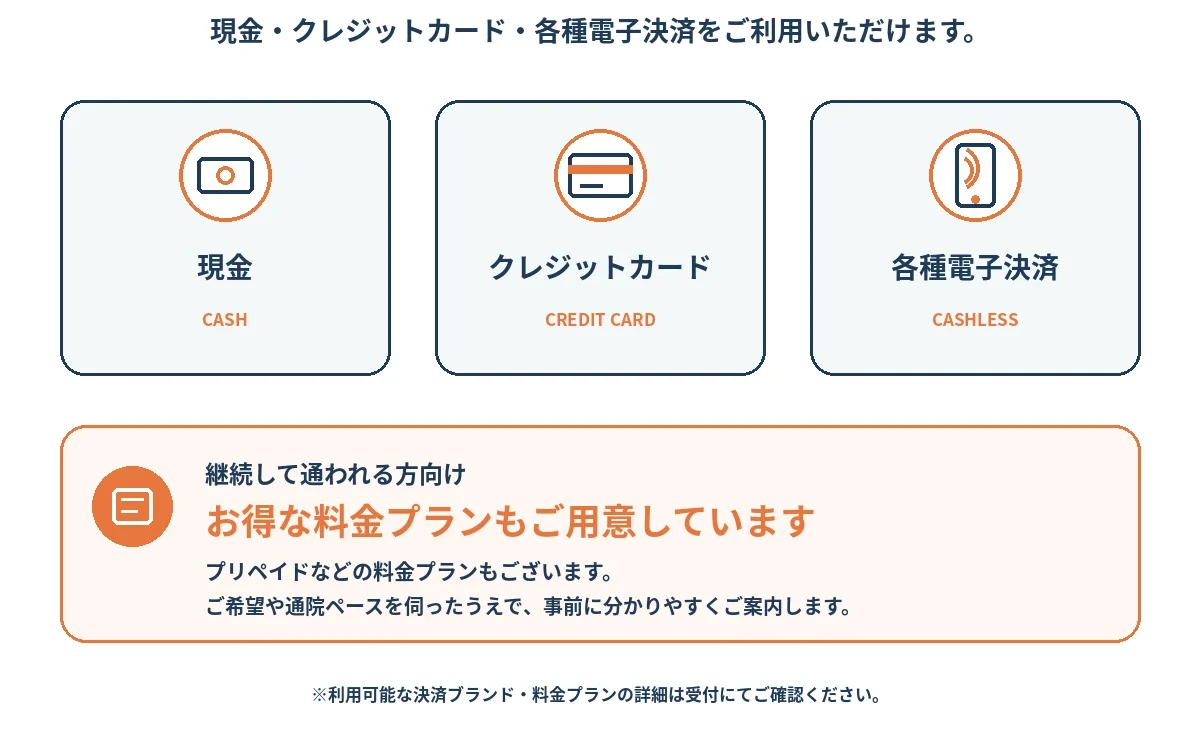 現金・クレジットカード・各種電子決済をご利用いただけます。

現金

CASH

クレジットカード

CREDIT CARD

各種電子決済

CASHLESS

継続して通われる方向け

お得な料金プランもご用意しています

プリペイドなどの料金プランもございます。
ご希望や通院ペースを伺ったうえで、事前に分かりやすくご案内します。

※利用可能な決済ブランド・料金プランの詳細は受付にてご確認ください。